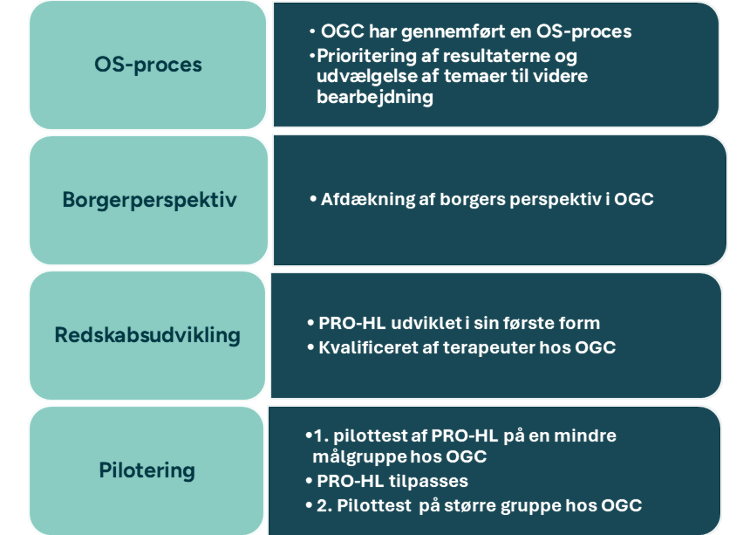 OS-proces

• OGC har gennemført en OS-proces
• Prioritering af resultaterne og udvælgelse af temaer til videre bearbejdning

Borgerperspektiv

• Afdækning af borgers perspektiv i OGC

Redskabsudvikling

• PRO-HL udviklet i sin første form
• Kvalificeret af terapeuter hos OGC

Pilotering

• 1. pilottest af PRO-HL på en mindre målgruppe hos OGC
• PRO-HL tilpasses
• 2. Pilottest på større gruppe hos OGC